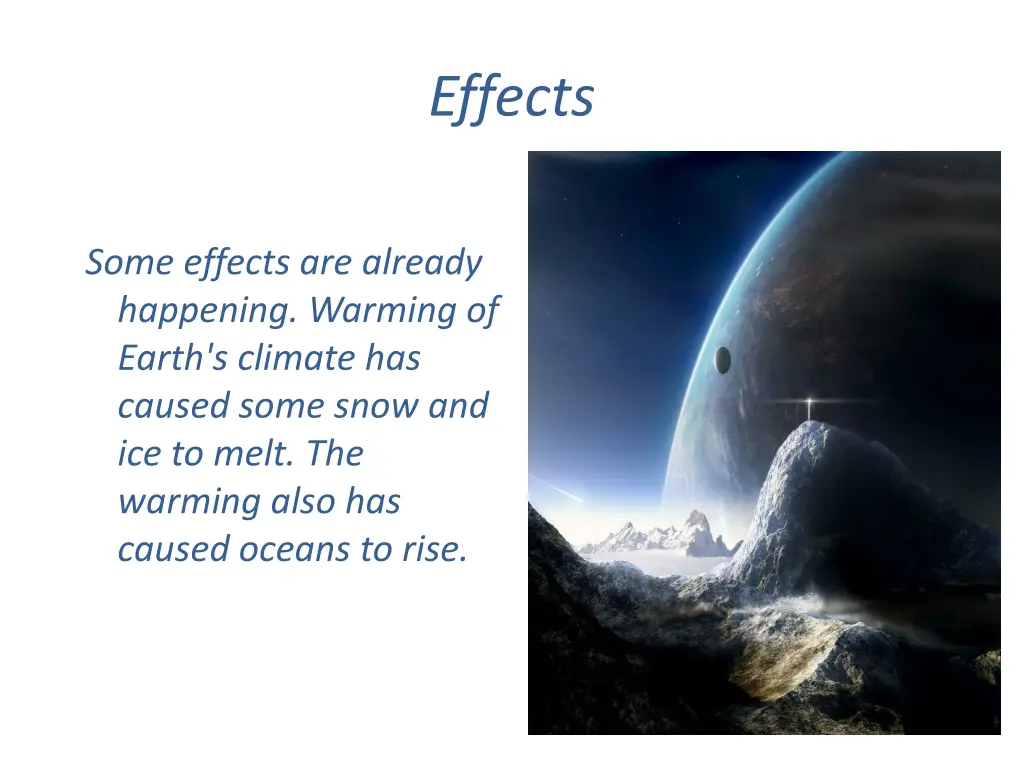 Effects

Some effects are already happening. Warming of Earth's climate has caused some snow and ice to melt. The warming also has caused oceans to rise.